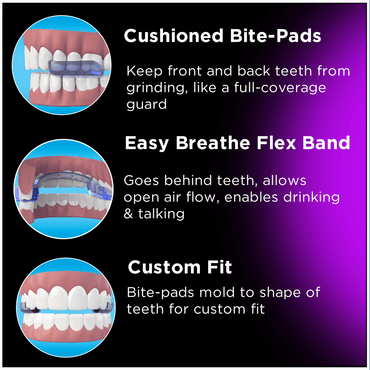 Cushioned Bite-Pads

Keep front and back teeth from grinding, like a full-coverage guard

Easy Breathe Flex Band

Goes behind teeth, allows open air flow, enables drinking & talking

Custom Fit

Bite-pads mold to shape of teeth for custom fit